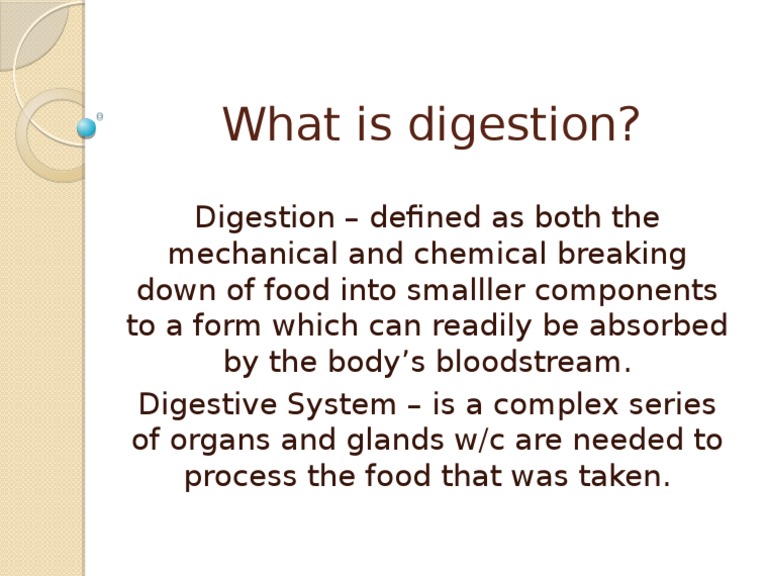 What is digestion?

Digestion – defined as both the mechanical and chemical breaking down of food into smalller components to a form which can readily be absorbed by the body’s bloodstream.

Digestive System – is a complex series of organs and glands w/c are needed to process the food that was taken.